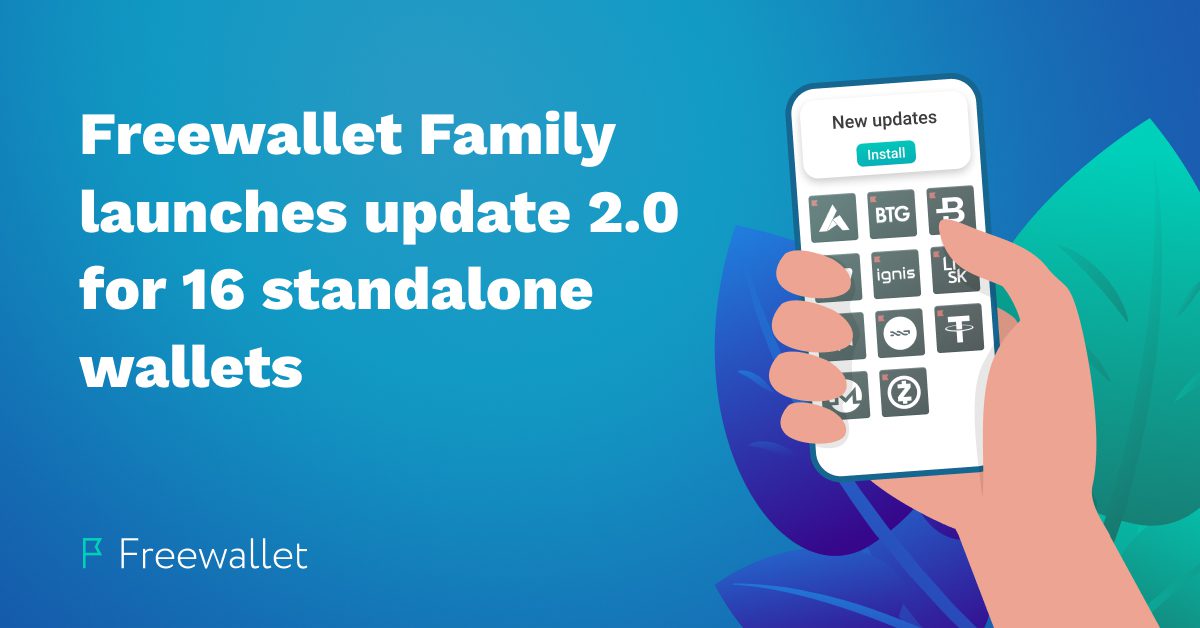 Freewallet Family launches update 2.0 for 16 standalone wallets

Freewallet

New updates

Install

BTG

ignis

LI
SK